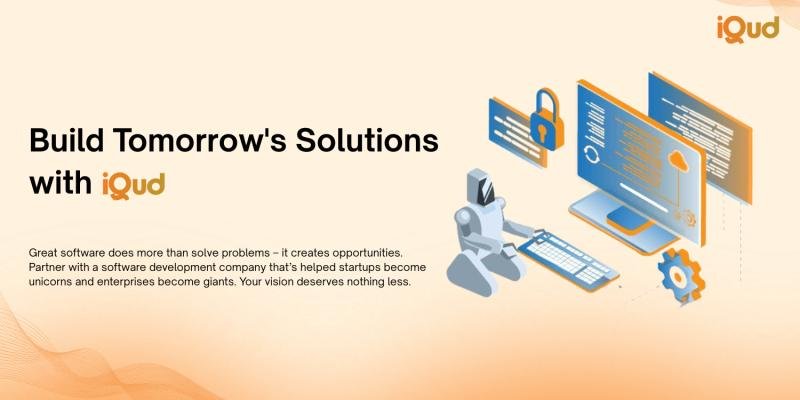 iQud

Build Tomorrow's Solutions with iQud

Great software does more than solve problems – it creates opportunities. Partner with a software development company that's helped startups become unicorns and enterprises become giants. Your vision deserves nothing less.